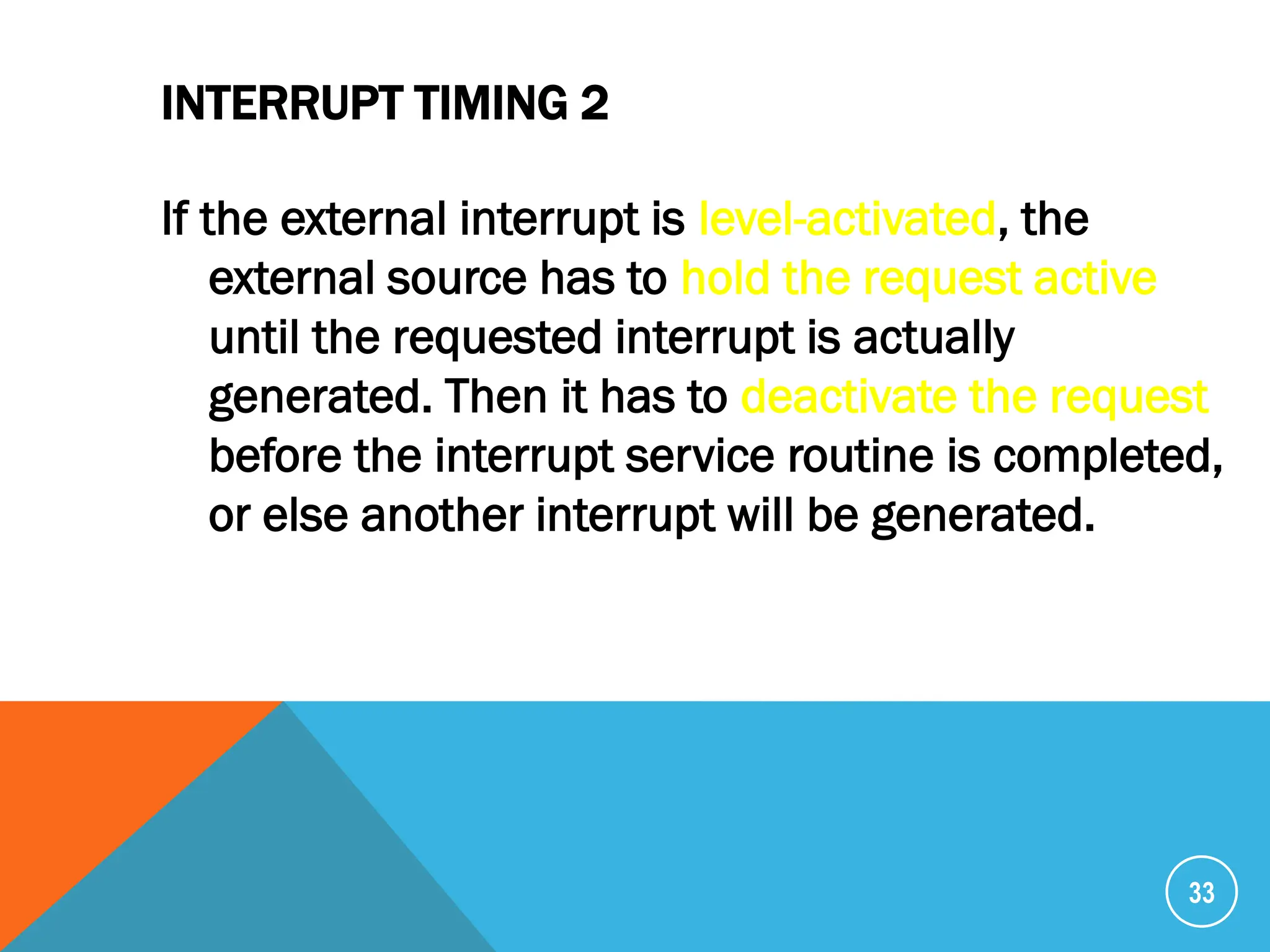 INTERRUPT TIMING 2

If the external interrupt is level-activated, the external source has to hold the request active until the requested interrupt is actually generated. Then it has to deactivate the request before the interrupt service routine is completed, or else another interrupt will be generated.

33